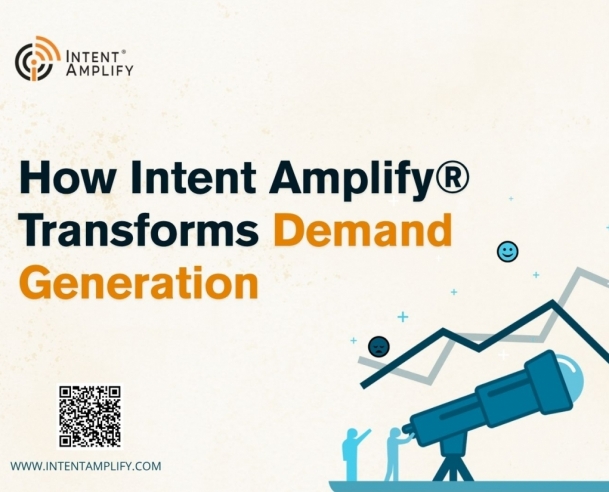 INTENT® AMPLIFY

How Intent Amplify® Transforms Demand Generation

WWW.INTENTAMPLIFY.COM